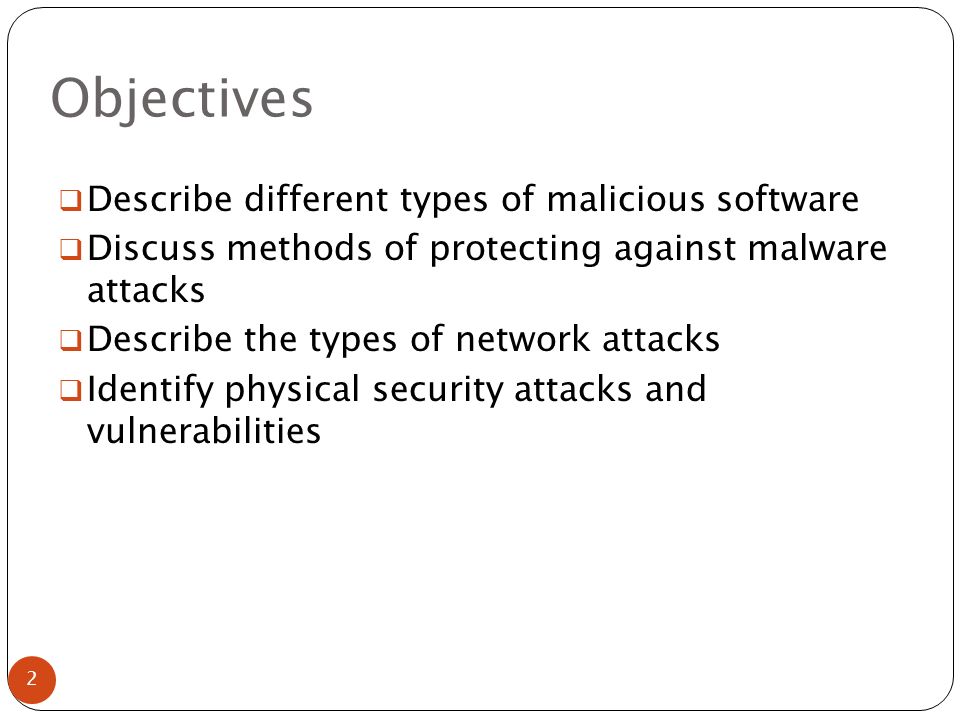 Objectives

❑ Describe different types of malicious software
❑ Discuss methods of protecting against malware attacks
❑ Describe the types of network attacks
❑ Identify physical security attacks and vulnerabilities

2